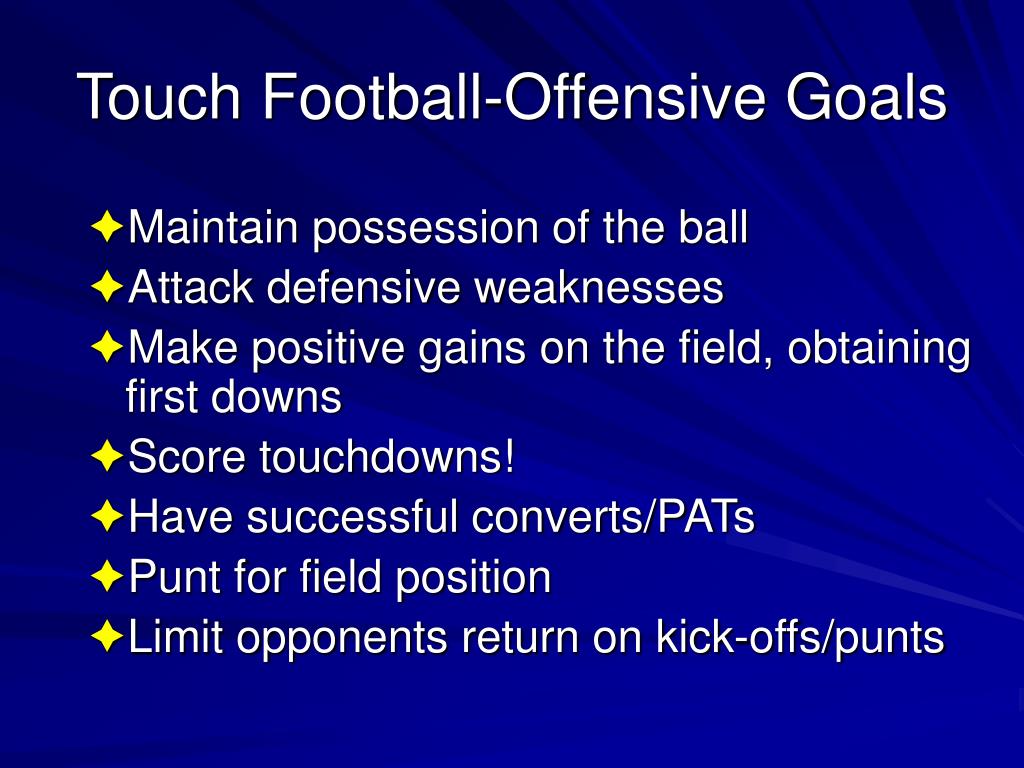 Touch Football-Offensive Goals

✦Maintain possession of the ball
✦Attack defensive weaknesses
✦Make positive gains on the field, obtaining first downs
✦Score touchdowns!
✦Have successful converts/PATs
✦Punt for field position
✦Limit opponents return on kick-offs/punts